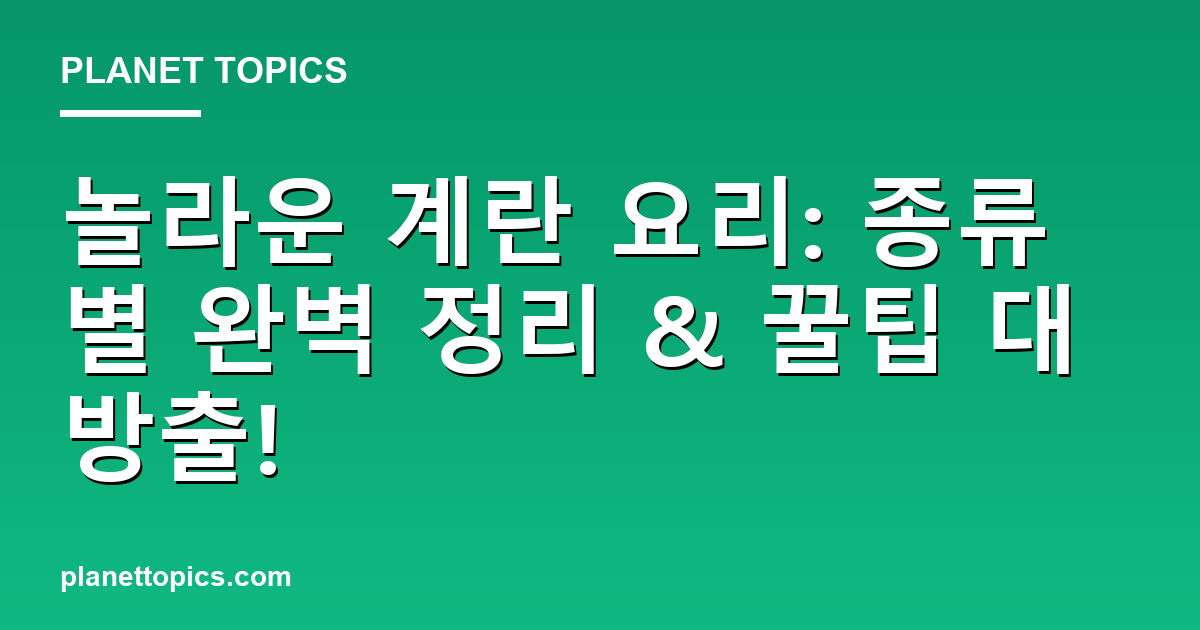 PLANET TOPICS

놀라운 계란 요리: 종류별 완벽 정리 & 꿀팁 대방출!

planettopics.com